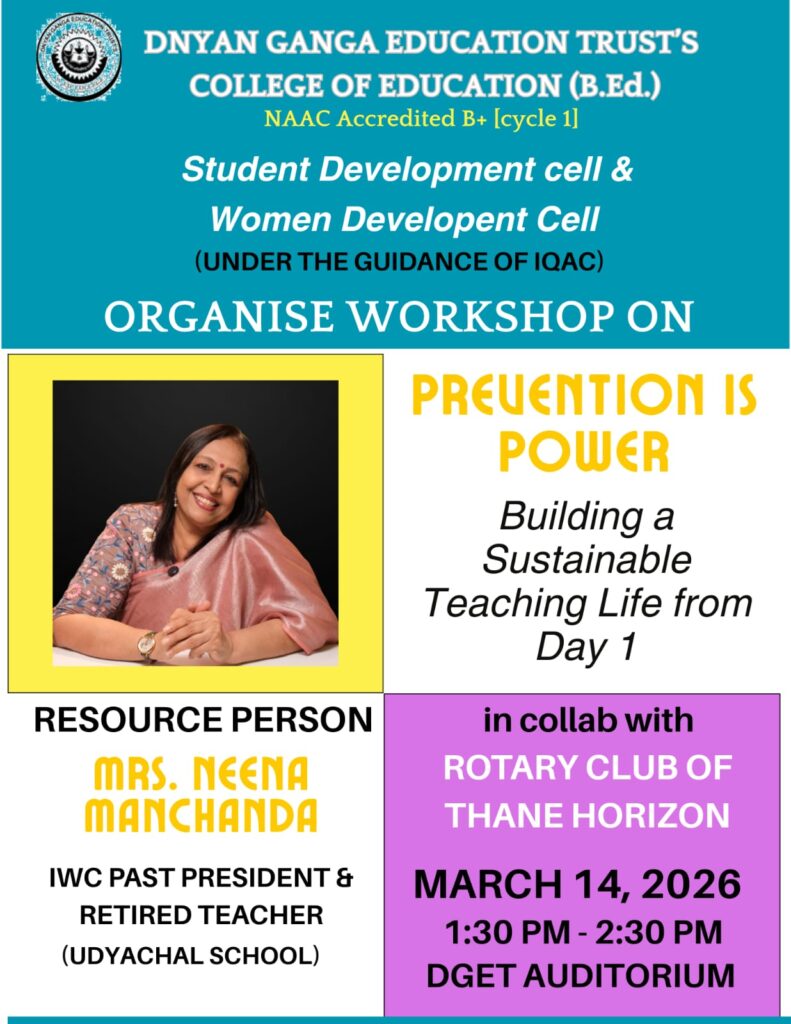 DNYAN GANGA EDUCATION TRUST'S
COLLEGE OF EDUCATION (B.Ed.)
NAAC Accredited B+ [cycle 1]

Student Development cell &
Women Developent Cell
(UNDER THE GUIDANCE OF IQAC)

ORGANISE WORKSHOP ON

PREVENTION IS POWER

Building a Sustainable Teaching Life from Day 1

RESOURCE PERSON
MRS. NEENA MANCHANDA
IWC PAST PRESIDENT & RETIRED TEACHER
(UDYACHAL SCHOOL)

in collab with
ROTARY CLUB OF THANE HORIZON

MARCH 14, 2026
1:30 PM - 2:30 PM
DGET AUDITORIUM